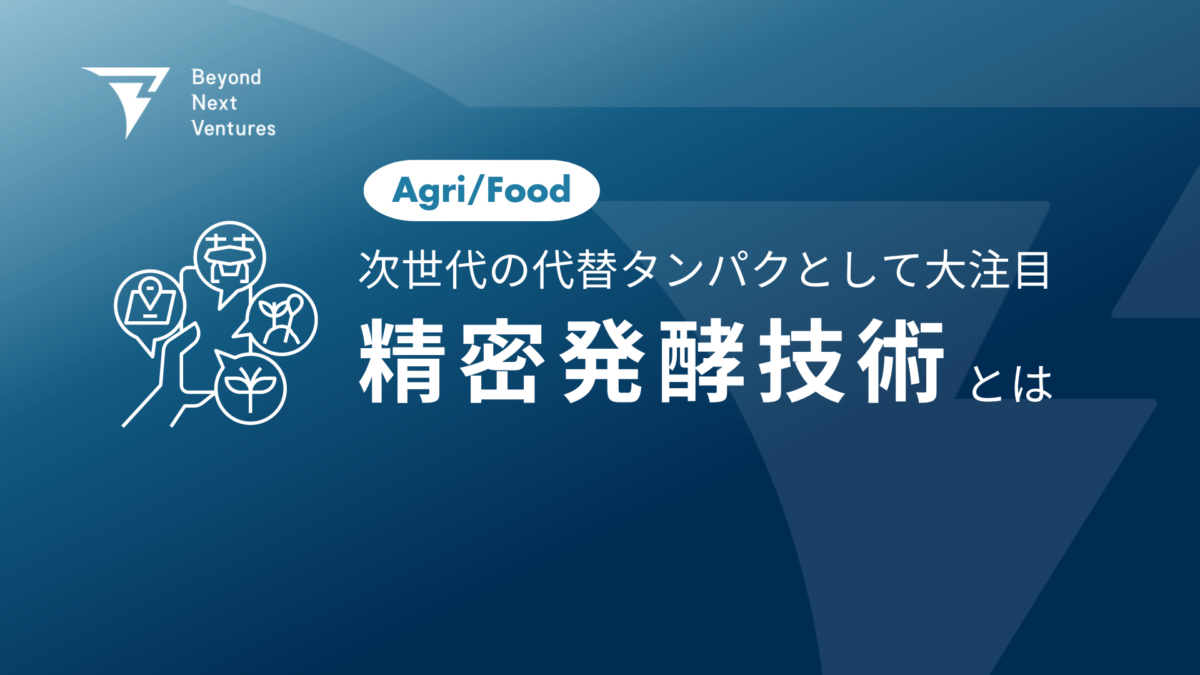 Beyond
Next
Ventures

Agri/Food

次世代の代替タンパクとして大注目

精密発酵技術とは